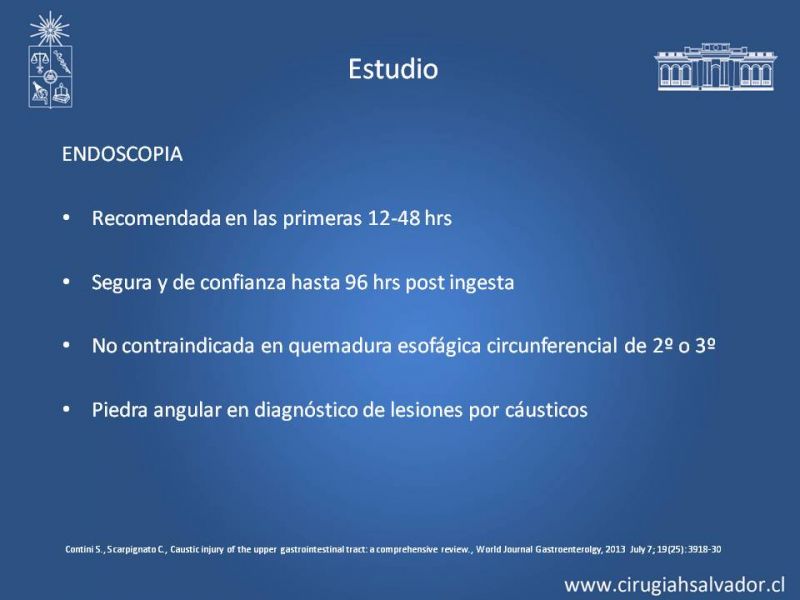 Estudio

ENDOSCOPIA

• Recomendada en las primeras 12-48 hrs

• Segura y de confianza hasta 96 hrs post ingesta

• No contraindicada en quemadura esofágica circunferencial de 2º o 3º

• Piedra angular en diagnóstico de lesiones por cáusticos

Contini S., Scarpignato C., Caustic injury of the upper gastrointestinal tract: a comprehensive review., World Journal Gastroenterolgy, 2013 July 7; 19(25): 3918-30

www.cirugiahsalvador.cl